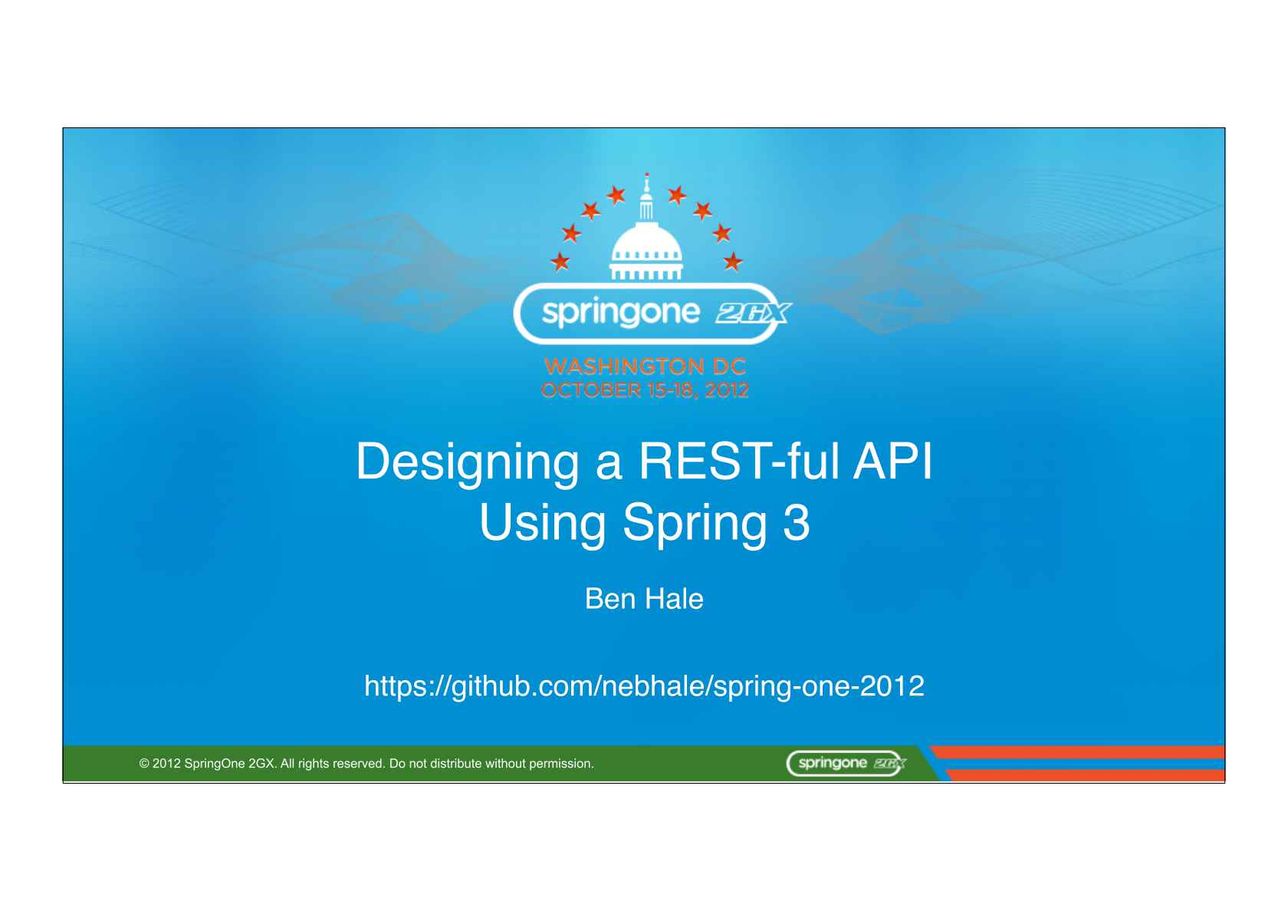 springone 2GX
WASHINGTON DC
OCTOBER 15-18, 2012

Designing a REST-ful API Using Spring 3

Ben Hale

https://github.com/nebhale/spring-one-2012

© 2012 SpringOne 2GX. All rights reserved. Do not distribute without permission.

springone 2GX